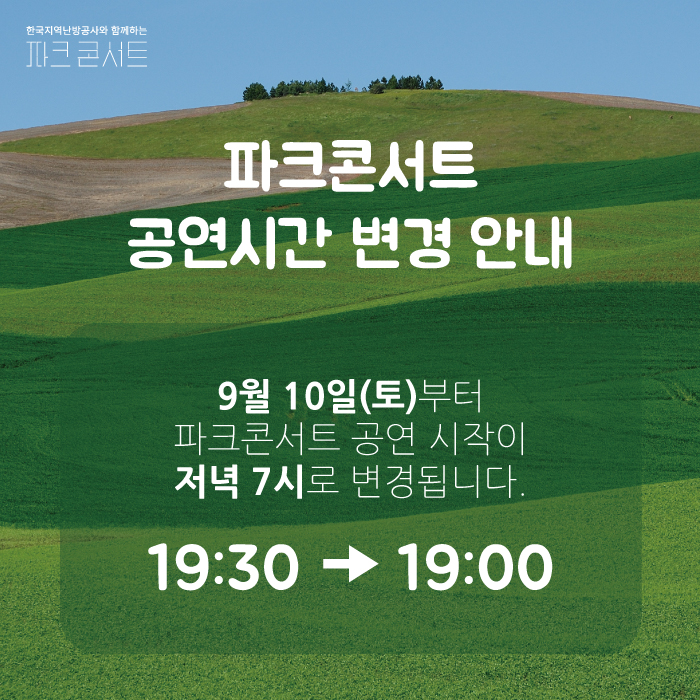 한국지역난방공사와 함께하는
파크 콘서트

파크콘서트
공연시간 변경 안내

9월 10일(토)부터
파크콘서트 공연 시작이
저녁 7시로 변경됩니다.

19:30 → 19:00